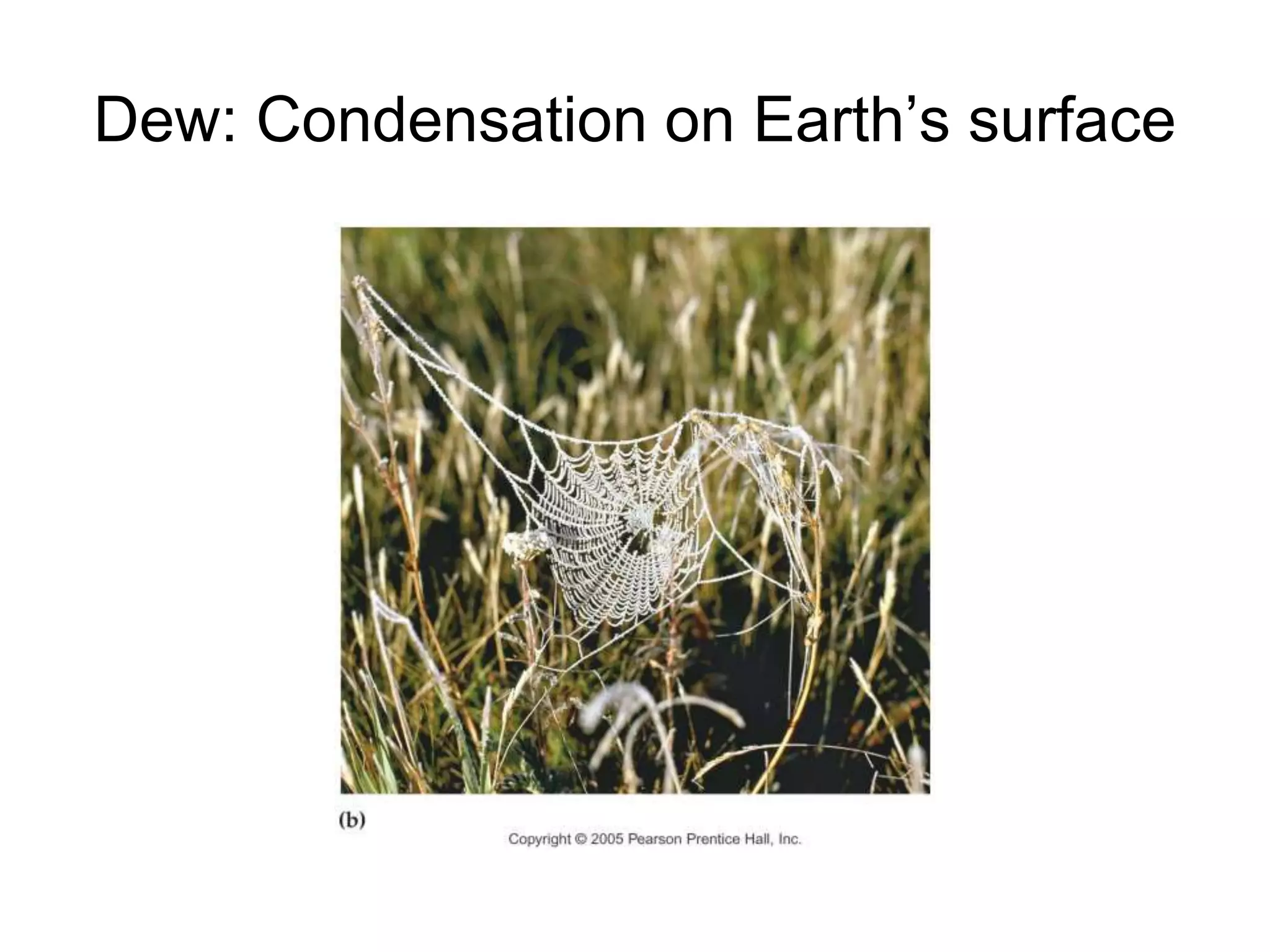 Dew: Condensation on Earth’s surface

(b)

Copyright © 2005 Pearson Prentice Hall, Inc.